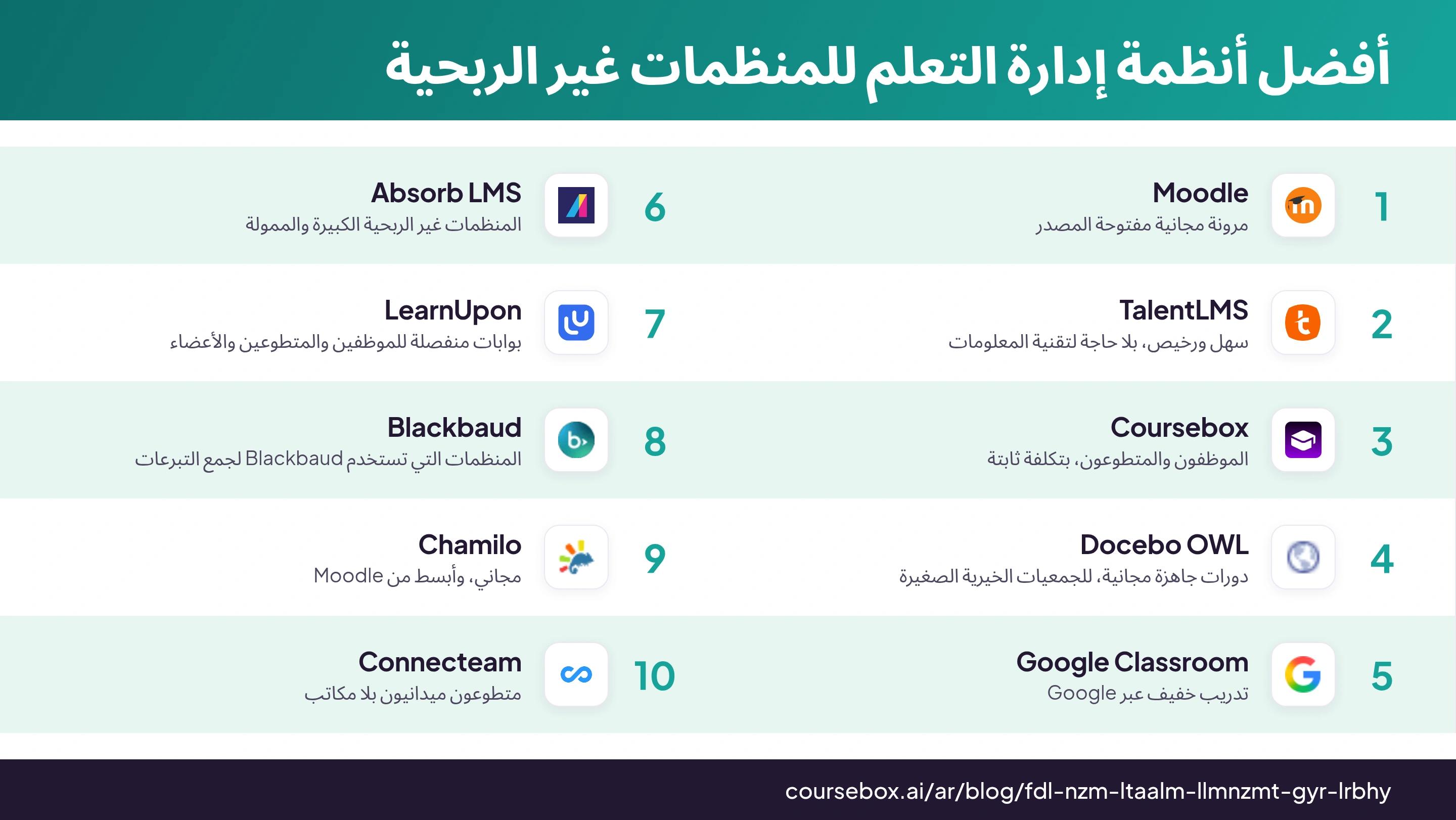 أفضل أنظمة إدارة التعلم للمنظمات غير الربحية

1
Moodle
مرونة مجانية مفتوحة المصدر

2
TalentLMS
سهل ورخيص، بلا حاجة لتقنية المعلومات

3
Coursebox
الموظفون والمتطوعون، بتكلفة ثابتة

4
Docebo OWL
دورات جاهزة مجانية، للجمعيات الخيرية الصغيرة

5
Google Classroom
تدريب خفيف عبر Google

6
Absorb LMS
المنظمات غير الربحية الكبيرة والممولة

7
LearnUpon
بوابات منفصلة للموظفين والمتطوعين والأعضاء

8
Blackbaud
المنظمات التي تستخدم Blackbaud لجمع التبرعات

9
Chamilo
مجاني، وأبسط من Moodle

10
Connecteam
متطوعون ميدانيون بلا مكاتب

coursebox.ai/ar/blog/fdl-nzm-ltaalm-llmnzmt-gyr-lrbhy